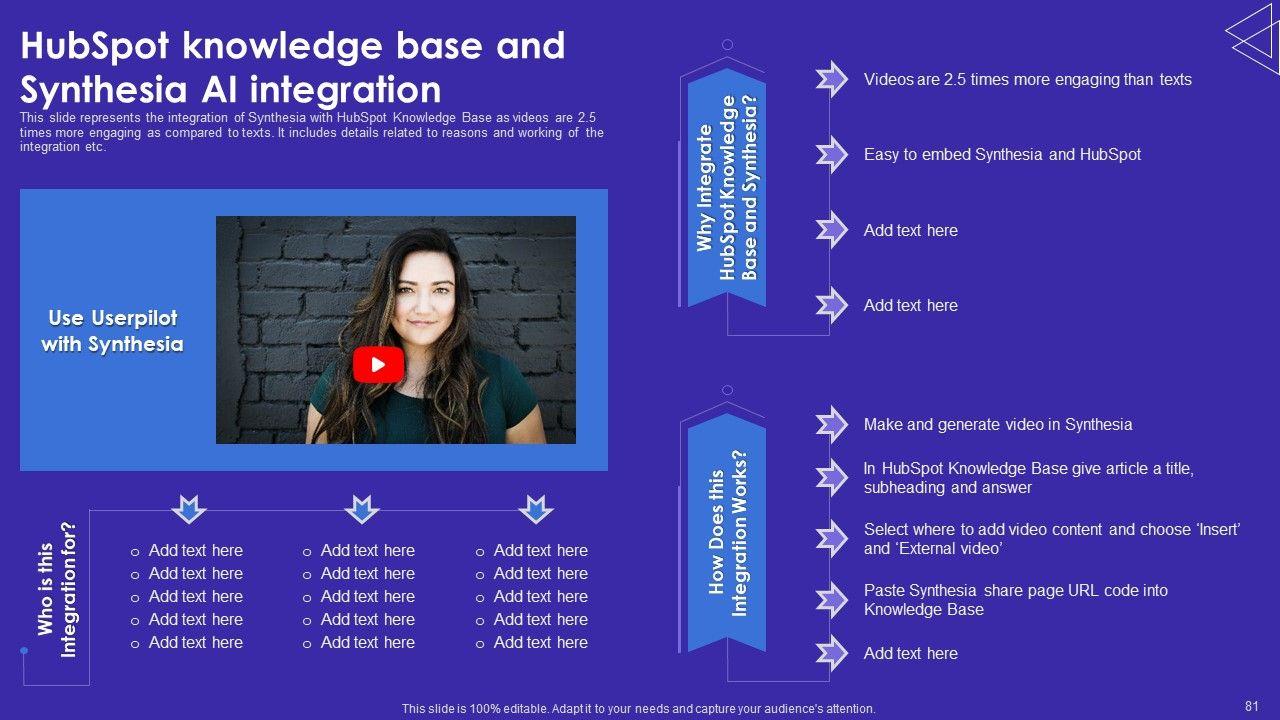 HubSpot knowledge base and Synthesia AI integration

This slide represents the integration of Synthesia with HubSpot Knowledge Base as videos are 2.5 times more engaging as compared to texts. It includes details related to reasons and working of the integration etc.

Use Userpilot with Synthesia

Who is this Integration for?

o Add text here
o Add text here
o Add text here
o Add text here
o Add text here

o Add text here
o Add text here
o Add text here
o Add text here
o Add text here

o Add text here
o Add text here
o Add text here
o Add text here
o Add text here

Why Integrate HubSpot Knowledge Base and Synthesia?

Videos are 2.5 times more engaging than texts

Easy to embed Synthesia and HubSpot

Add text here

Add text here

How Does this Integration Works?

Make and generate video in Synthesia

In HubSpot Knowledge Base give article a title, subheading and answer

Select where to add video content and choose ‘Insert’ and ‘External video’

Paste Synthesia share page URL code into Knowledge Base

Add text here

This slide is 100% editable. Adapt it to your needs and capture your audience's attention.

81